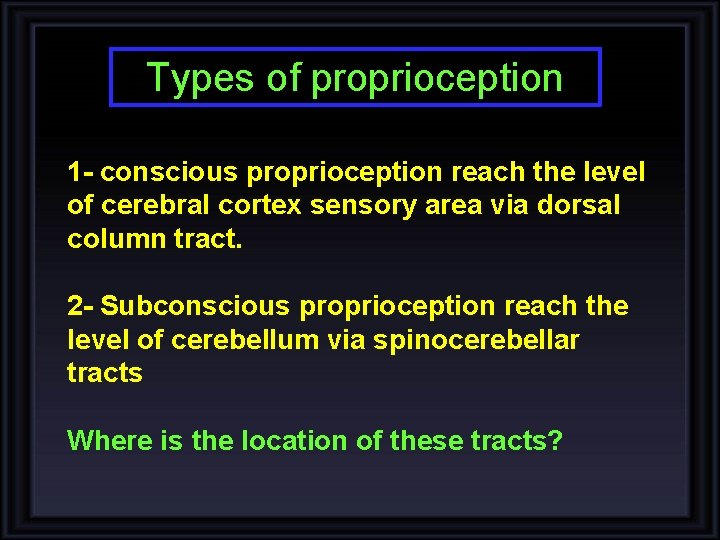 Types of proprioception

1- conscious proprioception reach the level of cerebral cortex sensory area via dorsal column tract.

2- Subconscious proprioception reach the level of cerebellum via spinocerebellar tracts

Where is the location of these tracts?